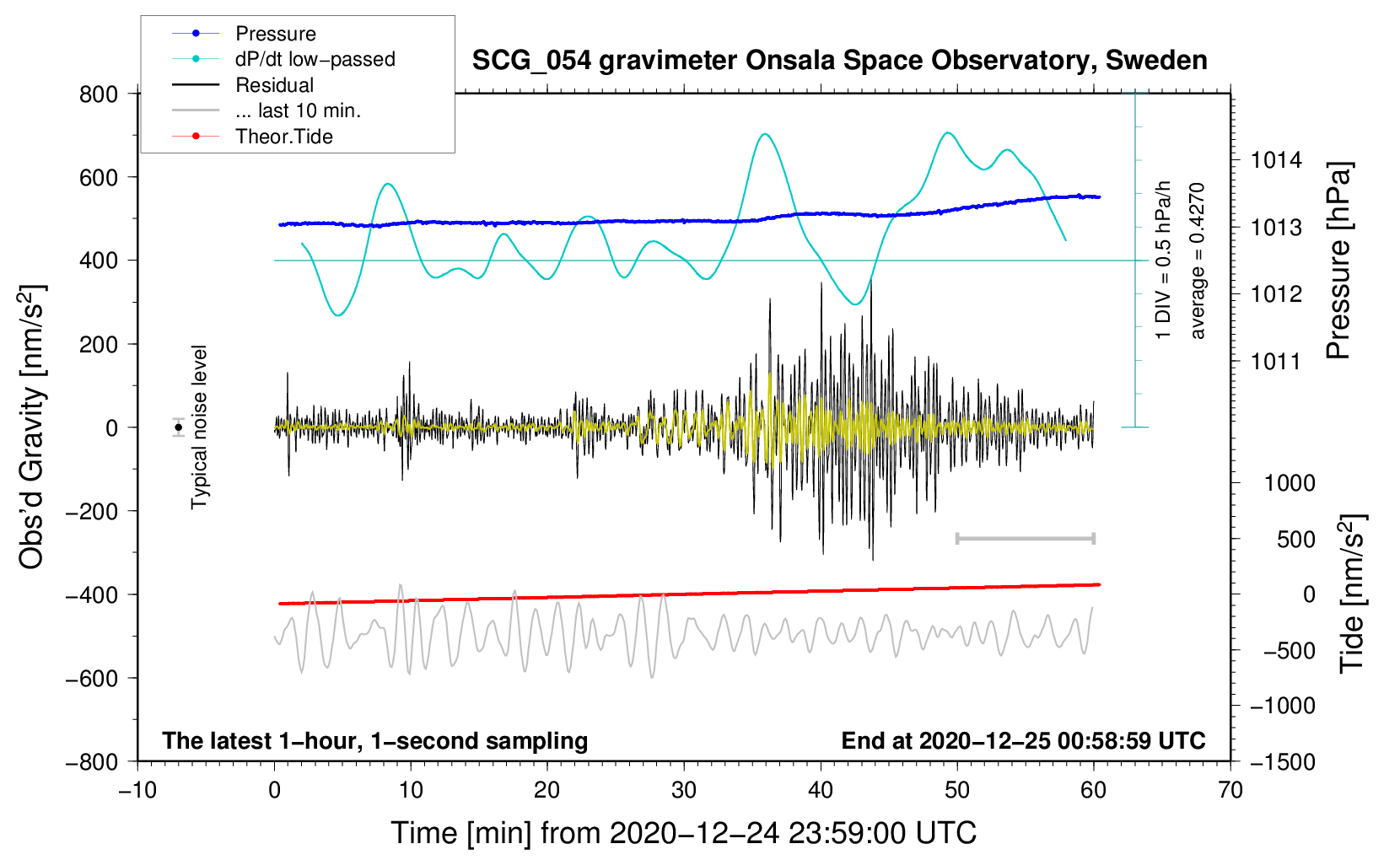 Pressure
dP/dt low−passed
Residual
... last 10 min.
Theor.Tide

SCG_054 gravimeter Onsala Space Observatory, Sweden

800
600
400
200
0
−200
−400
−600
−800

Obs'd Gravity [nm/s$^2$]

Typical noise level

1 DIV = 0.5 hPa/h
average = 0.4270

1014
1013
1012
1011

Pressure [hPa]

1000
500
0
−500
−1000
−1500

Tide [nm/s$^2$]

The latest 1−hour, 1−second sampling

End at 2020−12−25 00:58:59 UTC

−10
0
10
20
30
40
50
60
70

Time [min] from 2020−12−24 23:59:00 UTC